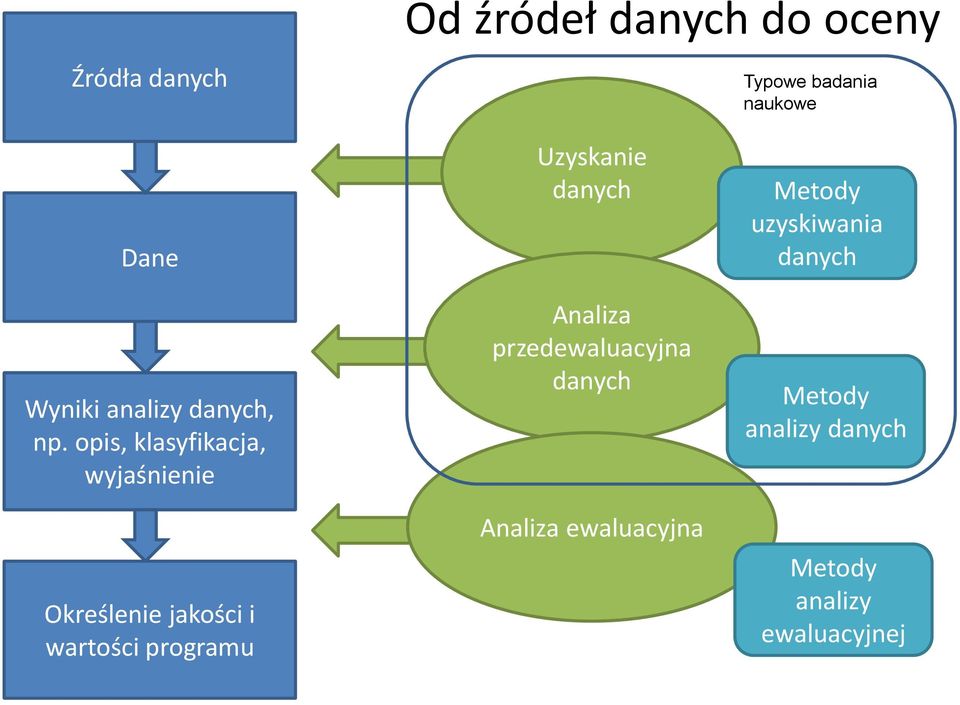 Od źródeł danych do oceny

Źródła danych

Dane

Wyniki analizy danych, np. opis, klasyfikacja, wyjaśnienie

Określenie jakości i wartości programu

Typowe badania naukowe

Uzyskanie danych

Metody uzyskiwania danych

Analiza przedewaluacyjna danych

Metody analizy danych

Analiza ewaluacyjna

Metody analizy ewaluacyjnej